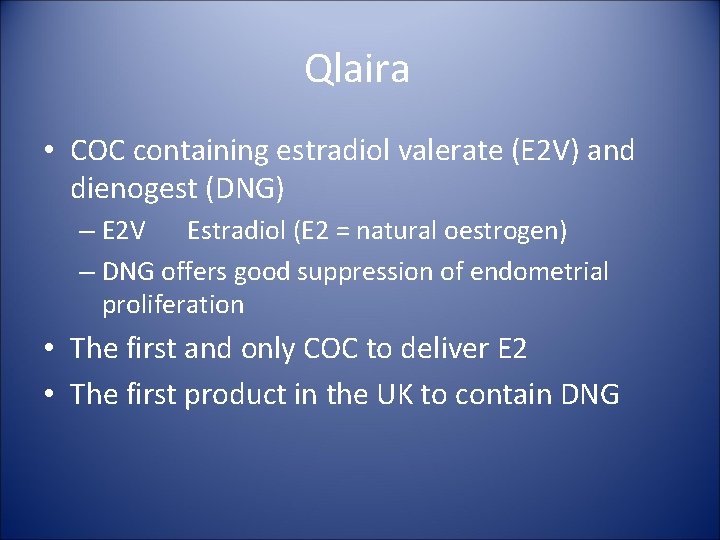 Qlaira

• COC containing estradiol valerate (E2V) and dienogest (DNG)
– E2V Estradiol (E2 = natural oestrogen)
– DNG offers good suppression of endometrial proliferation
• The first and only COC to deliver E2
• The first product in the UK to contain DNG